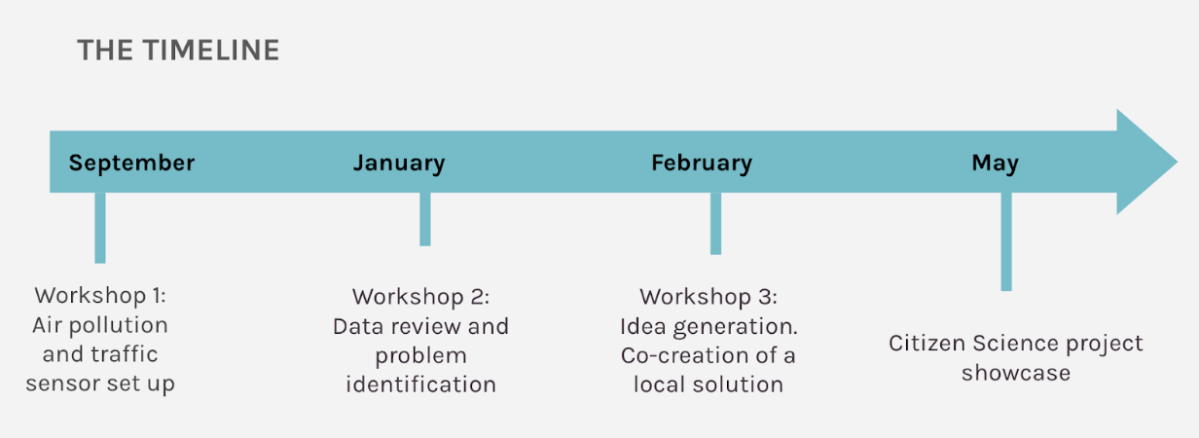 THE TIMELINE

September

January

February

May

Workshop 1: Air pollution and traffic sensor set up

Workshop 2: Data review and problem identification

Workshop 3: Idea generation. Co-creation of a local solution

Citizen Science project showcase